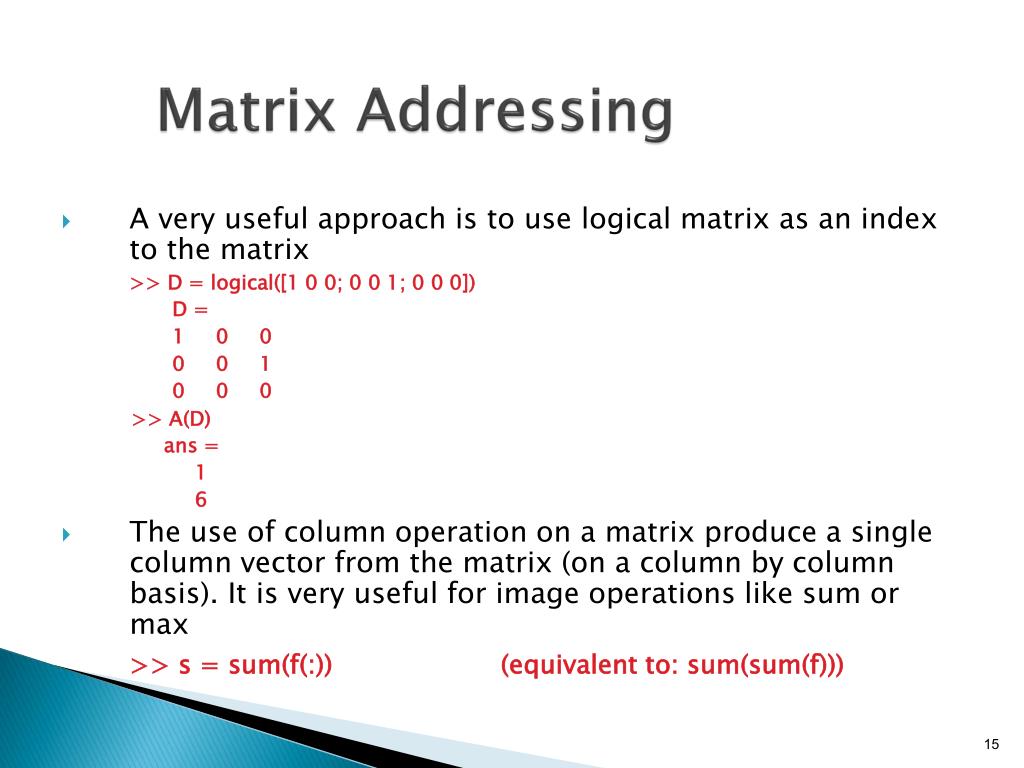 Matrix Addressing

A very useful approach is to use logical matrix as an index to the matrix

>> D = logical([1 0 0; 0 0 1; 0 0 0])
D =
1 0 0
0 0 1
0 0 0
>> A(D)
ans =
1
6

The use of column operation on a matrix produce a single column vector from the matrix (on a column by column basis). It is very useful for image operations like sum or max

>> s = sum(f(:)) (equivalent to: sum(sum(f)))

15